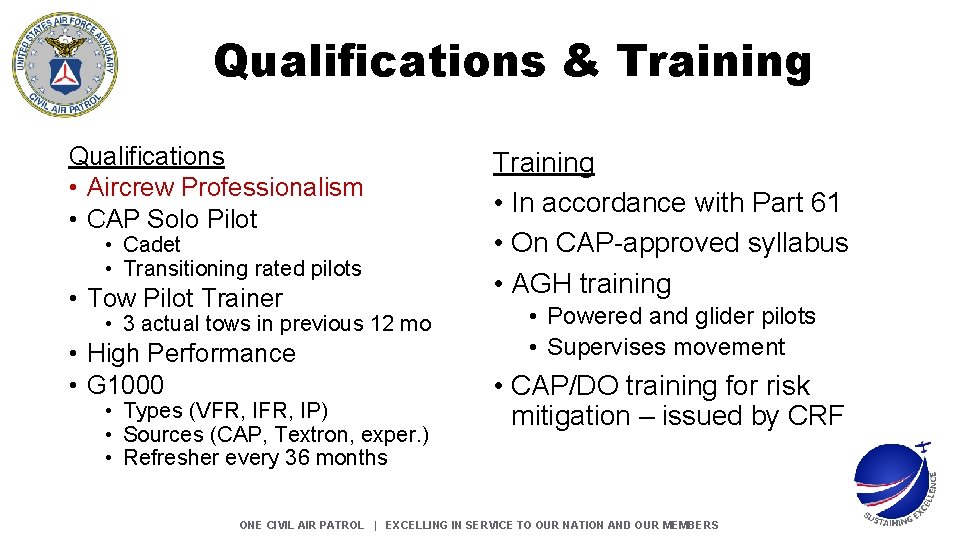 UNITED STATES AIR FORCE AUXILIARY
CIVIL AIR PATROL

Qualifications & Training

Qualifications
• Aircrew Professionalism
• CAP Solo Pilot
• Cadet
• Transitioning rated pilots
• Tow Pilot Trainer
• 3 actual tows in previous 12 mo
• High Performance
• G1000
• Types (VFR, IFR, IP)
• Sources (CAP, Textron, exper.)
• Refresher every 36 months

Training
• In accordance with Part 61
• On CAP-approved syllabus
• AGH training
• Powered and glider pilots
• Supervises movement
• CAP/DO training for risk mitigation – issued by CRF

SUSTAINING EXCELLENCE

ONE CIVIL AIR PATROL | EXCELLING IN SERVICE TO OUR NATION AND OUR MEMBERS